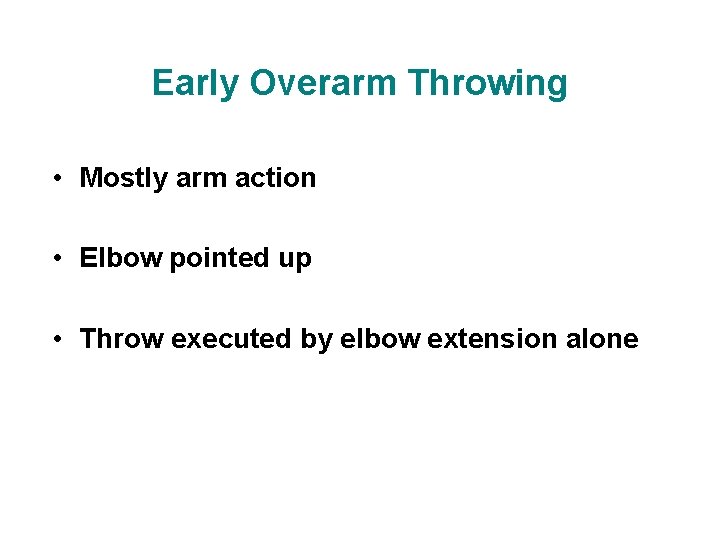 Early Overarm Throwing

• Mostly arm action

• Elbow pointed up

• Throw executed by elbow extension alone